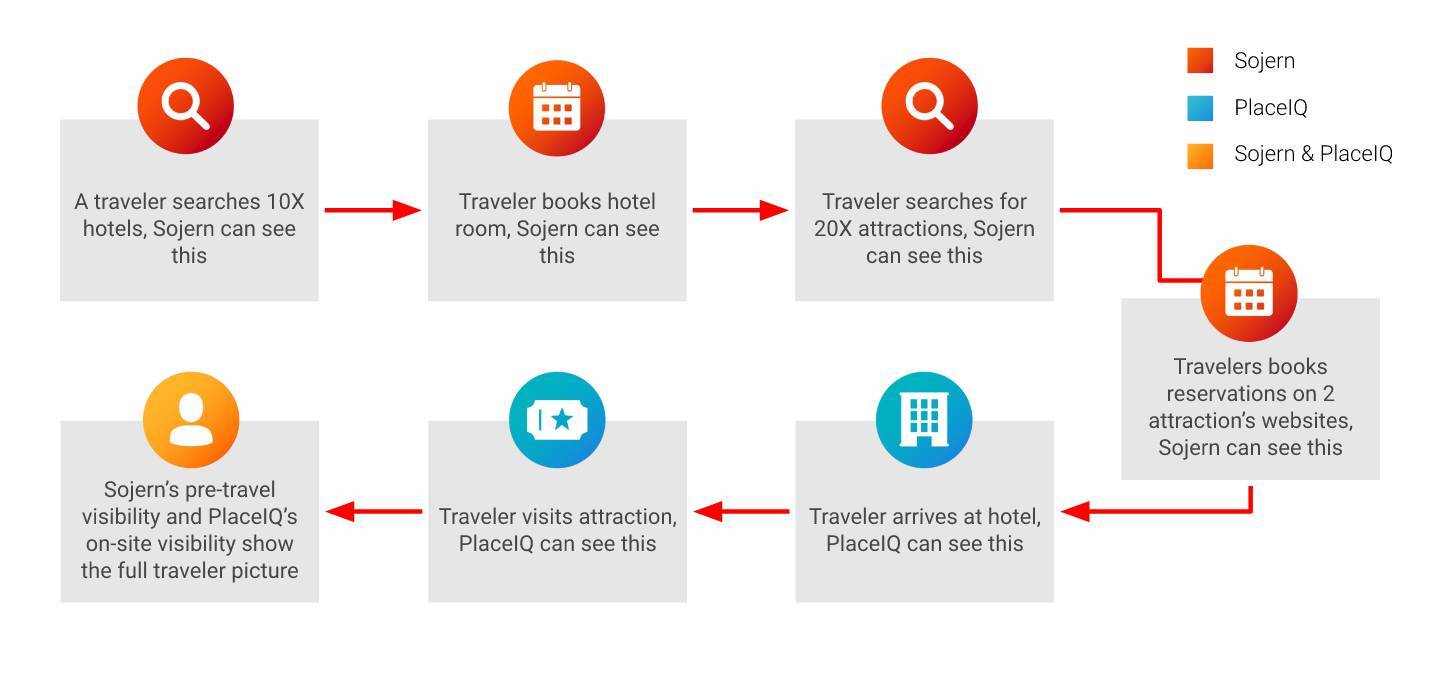 Sojern

PlaceIQ

Sojern & PlaceIQ

A traveler searches 10X hotels, Sojern can see this

Traveler books hotel room, Sojern can see this

Traveler searches for 20X attractions, Sojern can see this

Travelers books reservations on 2 attraction's websites, Sojern can see this

Traveler arrives at hotel, PlaceIQ can see this

Traveler visits attraction, PlaceIQ can see this

Sojern's pre-travel visibility and PlaceIQ's on-site visibility show the full traveler picture